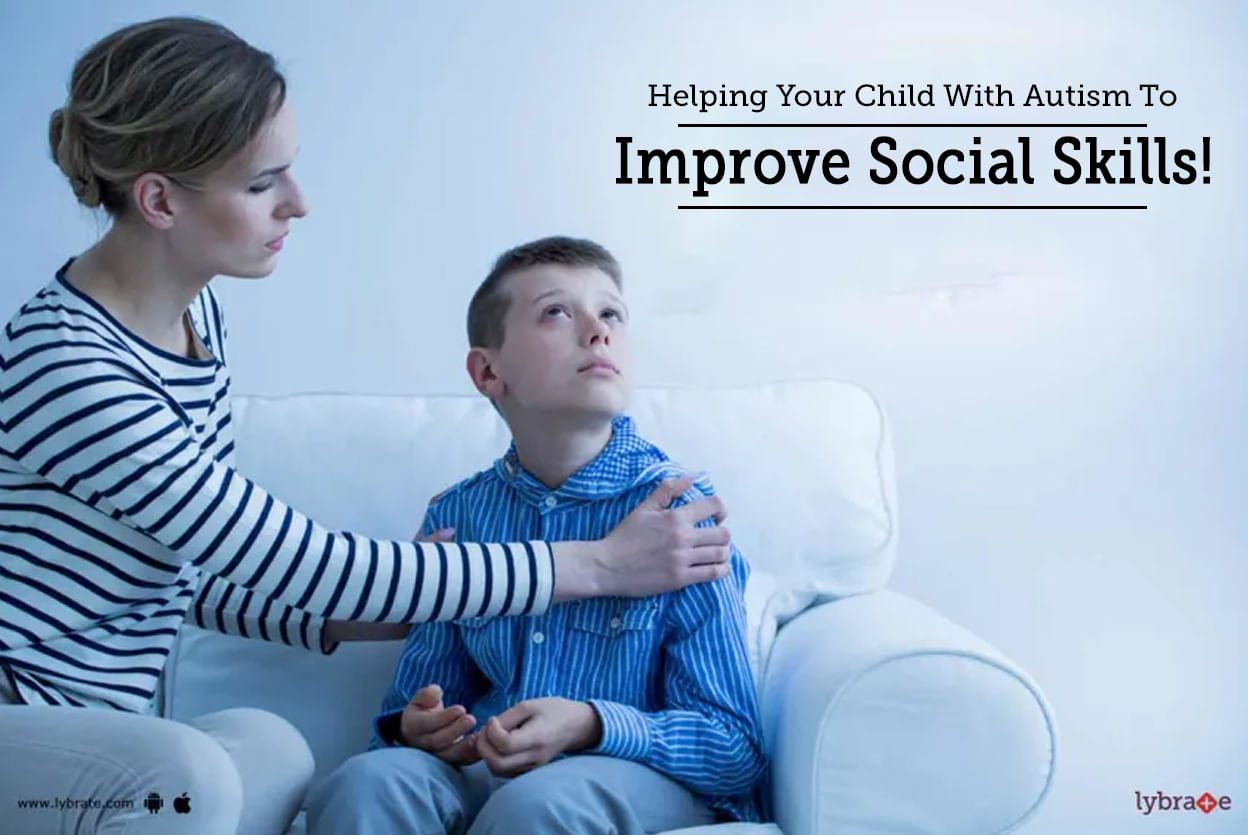 Helping Your Child With Autism To

Improve Social Skills!

www.lybrate.com

lybrate